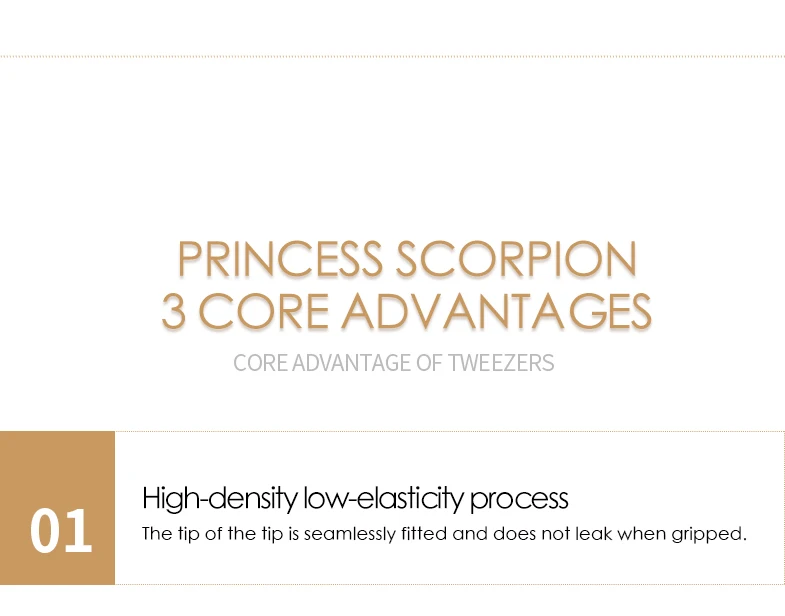 PRINCESS SCORPION
3 CORE ADVANTAGES

CORE ADVANTAGE OF TWEEZERS

01

High-density low-elasticity process

The tip of the tip is seamlessly fitted and does not leak when gripped.